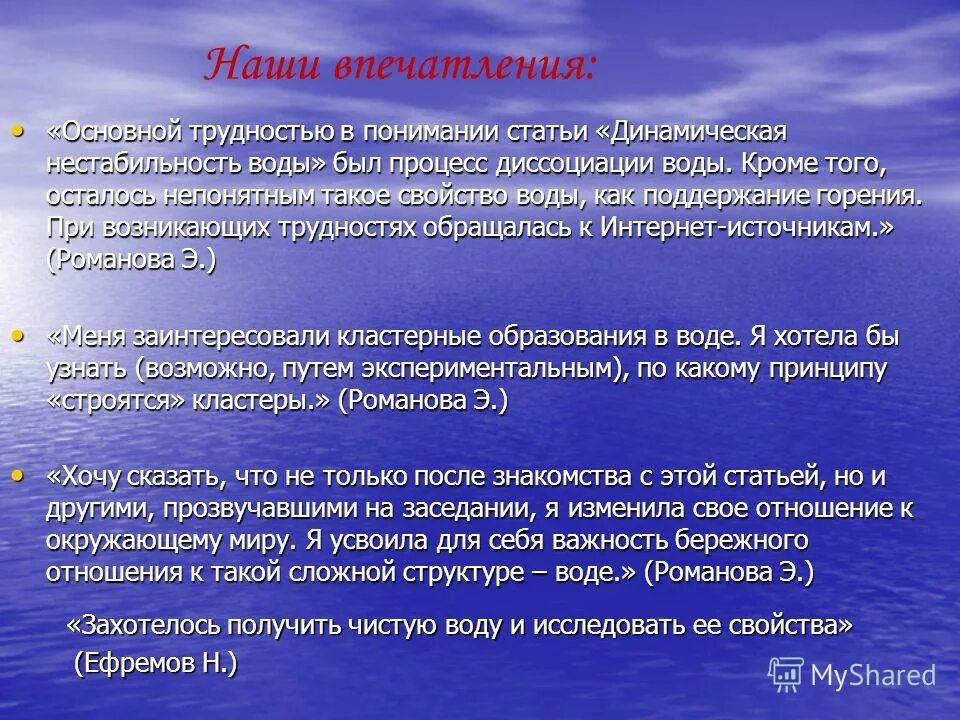 Наши впечатления:

• «Основной трудностью в понимании статьи «Динамическая нестабильность воды» был процесс диссоциации воды. Кроме того, осталось непонятным такое свойство воды, как поддержание горения. При возникающих трудностях обращалась к Интернет-источникам.» (Романова Э.)

• «Меня заинтересовали кластерные образования в воде. Я хотела бы узнать (возможно, путем экспериментальным), по какому принципу «строятся» кластеры.» (Романова Э.)

• «Хочу сказать, что не только после знакомства с этой статьей, но и другими, прозвучавшими на заседании, я изменила свое отношение к окружающему миру. Я усвоила для себя важность бережного отношения к такой сложной структуре – воде.» (Романова Э.)

«Захотелось получить чистую воду и исследовать ее свойства» (Ефремов Н.)

MyShared